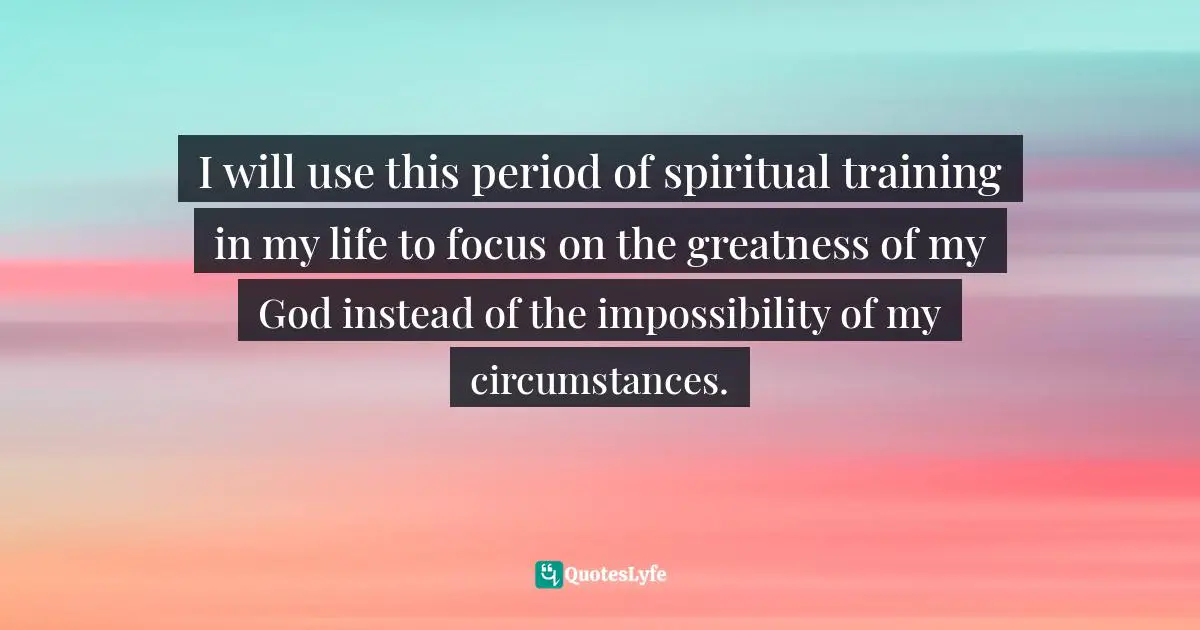 I will use this period of spiritual training in my life to focus on the greatness of my God instead of the impossibility of my circumstances.

QuotesLyfe